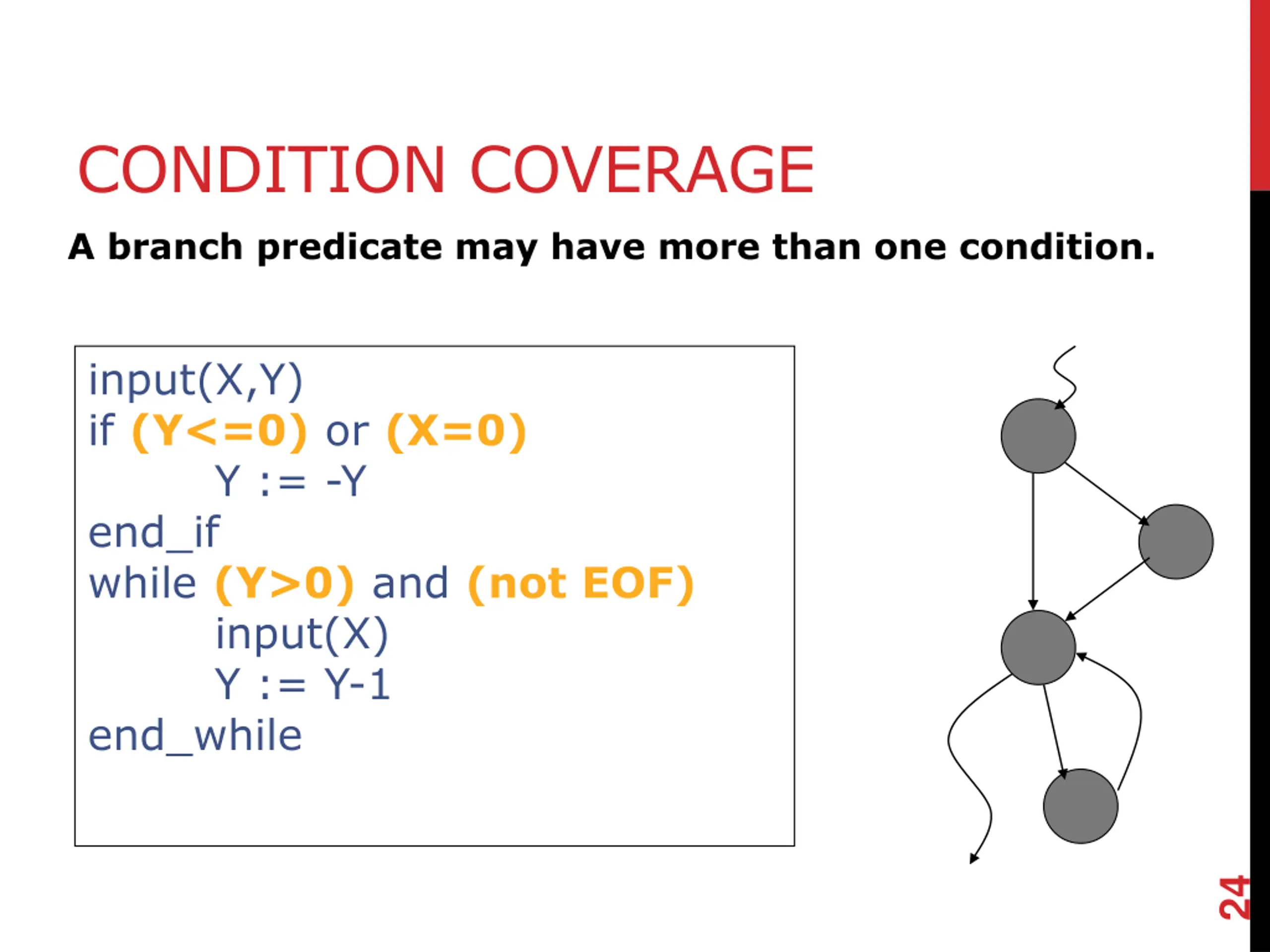 CONDITION COVERAGE

A branch predicate may have more than one condition.

input(X,Y)
if (Y<=0) or (X=0)
Y := -Y
end_if
while (Y>0) and (not EOF)
input(X)
Y := Y-1
end_while

24